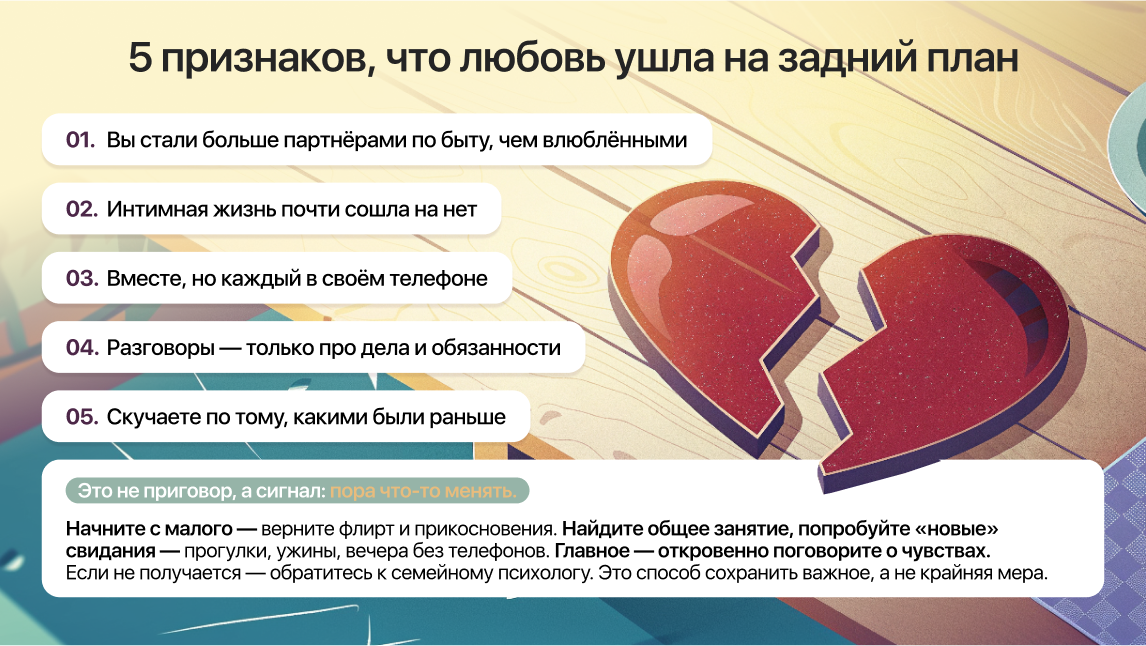 5 признаков, что любовь ушла на задний план

01. Вы стали больше партнёрами по быту, чем влюблёнными

02. Интимная жизнь почти сошла на нет

03. Вместе, но каждый в своём телефоне

04. Разговоры — только про дела и обязанности

05. Скучаете по тому, какими были раньше

Это не приговор, а сигнал: пора что-то менять.

Начните с малого — верните флирт и прикосновения. Найдите общее занятие, попробуйте «новые» свидания — прогулки, ужины, вечера без телефонов. Главное — откровенно поговорите о чувствах. Если не получается — обратитесь к семейному психологу. Это способ сохранить важное, а не крайняя мера.